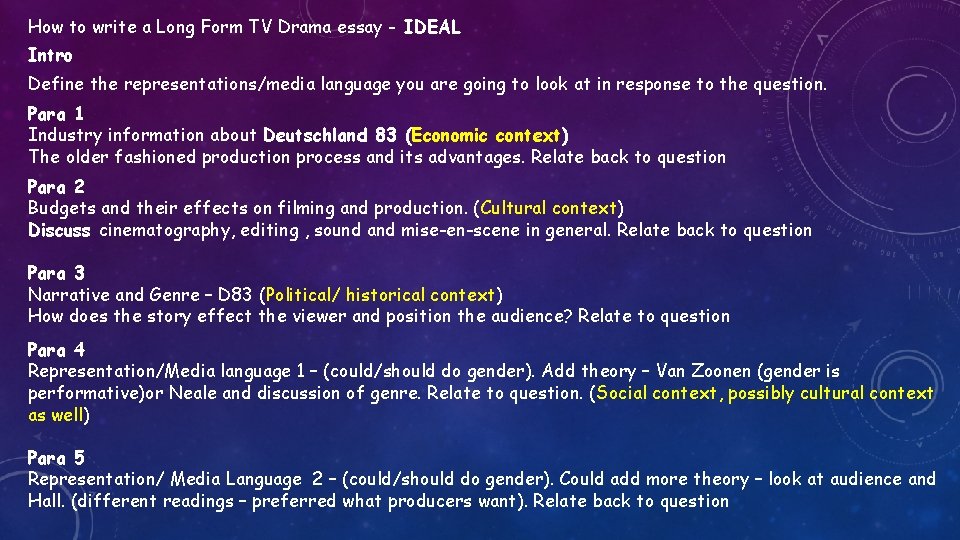 How to write a Long Form TV Drama essay - IDEAL

Intro

Define the representations/media language you are going to look at in response to the question.

Para 1
Industry information about Deutschland 83 (Economic context)
The older fashioned production process and its advantages. Relate back to question

Para 2
Budgets and their effects on filming and production. (Cultural context)
Discuss cinematography, editing , sound and mise-en-scene in general. Relate back to question

Para 3
Narrative and Genre – D83 (Political/ historical context)
How does the story effect the viewer and position the audience? Relate to question

Para 4
Representation/Media language 1 – (could/should do gender). Add theory – Van Zoonen (gender is performative)or Neale and discussion of genre. Relate to question. (Social context, possibly cultural context as well)

Para 5
Representation/ Media Language 2 – (could/should do gender). Could add more theory – look at audience and Hall. (different readings – preferred what producers want). Relate back to question